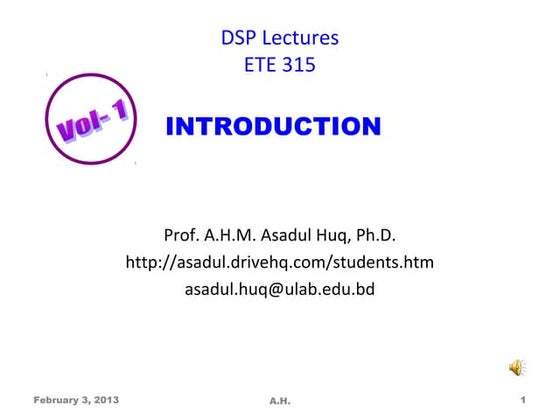 DSP Lectures
ETE 315

Vol- 1

INTRODUCTION

Prof. A.H.M. Asadul Huq, Ph.D.
http://asadul.drivehq.com/students.htm
asadul.huq@ulab.edu.bd

February 3, 2013
A.H.
1